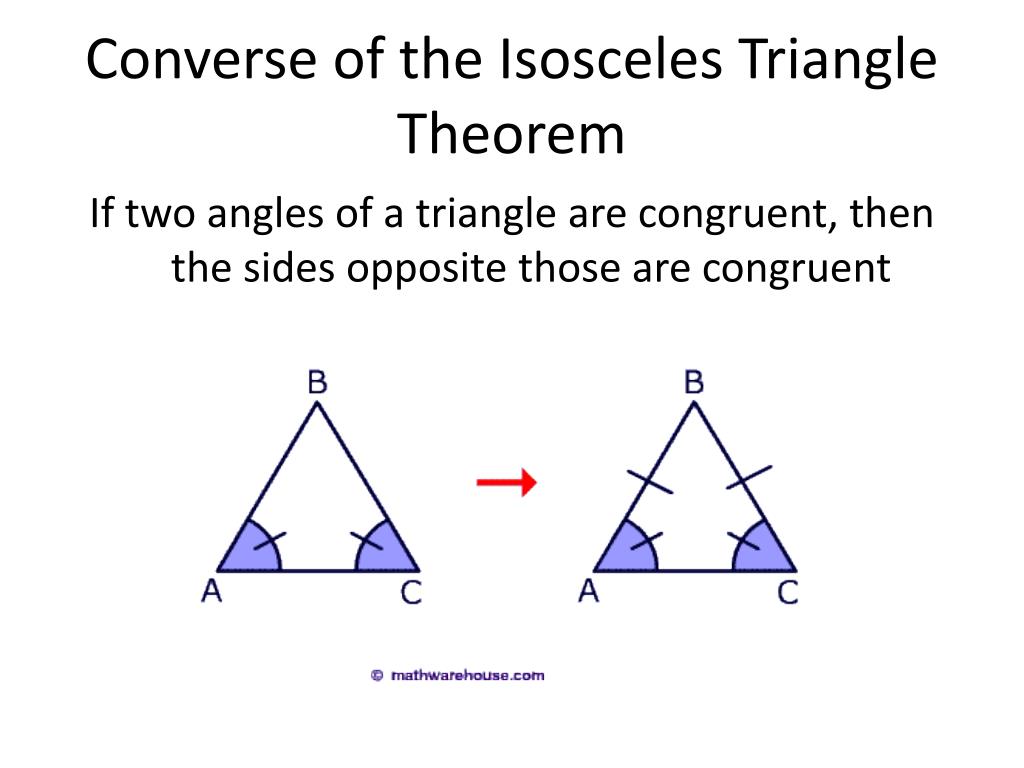 Converse of the Isosceles Triangle Theorem

If two angles of a triangle are congruent, then the sides opposite those are congruent

B

A

C

B

A

C

© mathwarehouse.com